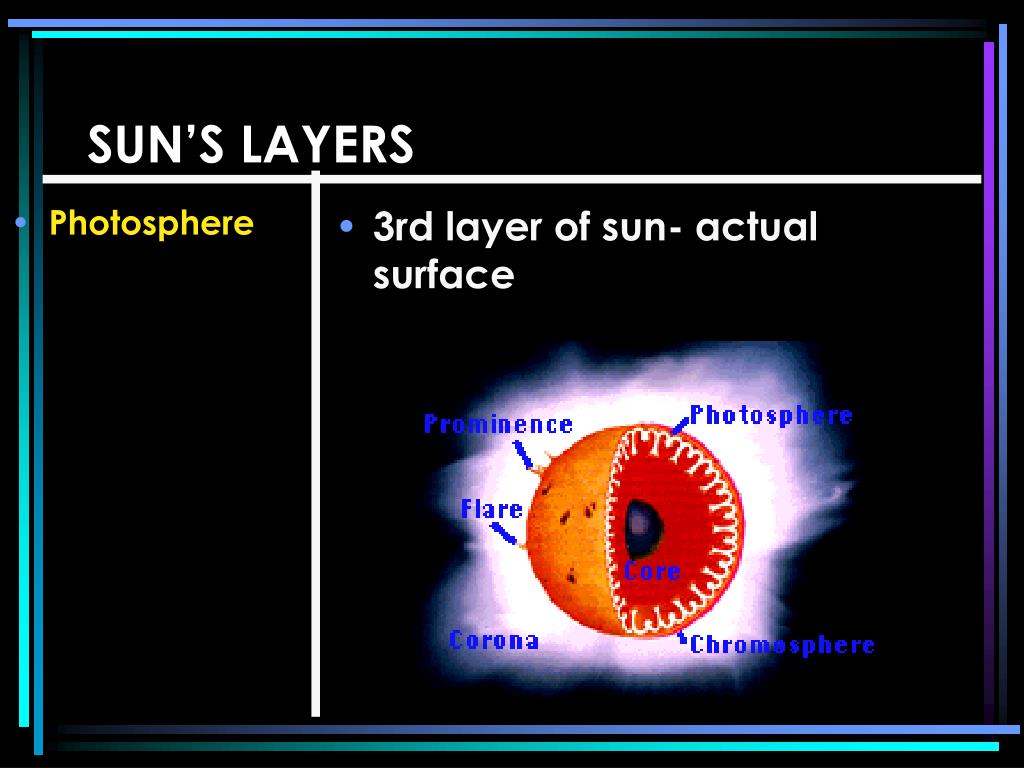 SUN'S LAYERS

• Photosphere

• 3rd layer of sun- actual surface

Prominence

Photosphere

Flare

Core

Corona

Chromosphere